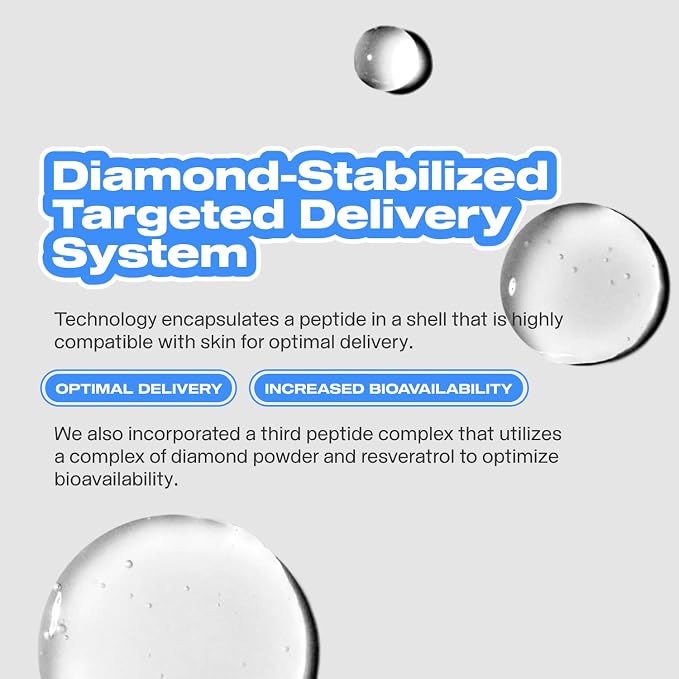 Diamond-Stabilized Targeted Delivery System

Technology encapsulates a peptide in a shell that is highly compatible with skin for optimal delivery.

OPTIMAL DELIVERY

INCREASED BIOAVAILABILITY

We also incorporated a third peptide complex that utilizes a complex of diamond powder and resveratrol to optimize bioavailability.